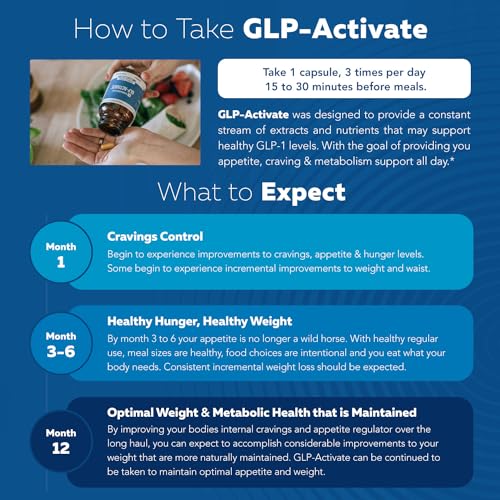 How to Take GLP-Activate

Take 1 capsule, 3 times per day
15 to 30 minutes before meals.

GLP-Activate was designed to provide a constant stream of extracts and nutrients that may support healthy GLP-1 levels. With the goal of providing you appetite, craving & metabolism support all day.*

What to Expect

Month
1

Cravings Control

Begin to experience improvements to cravings, appetite & hunger levels. Some begin to experience incremental improvements to weight and waist.

Month
3-6

Healthy Hunger, Healthy Weight

By month 3 to 6 your appetite is no longer a wild horse. With healthy regular use, meal sizes are healthy, food choices are intentional and you eat what your body needs. Consistent incremental weight loss should be expected.

Month
12

Optimal Weight & Metabolic Health that is Maintained

By improving your bodies internal cravings and appetite regulator over the long haul, you can expect to accomplish considerable improvements to your weight that are more naturally maintained. GLP-Activate can be continued to be taken to maintain optimal appetite and weight.